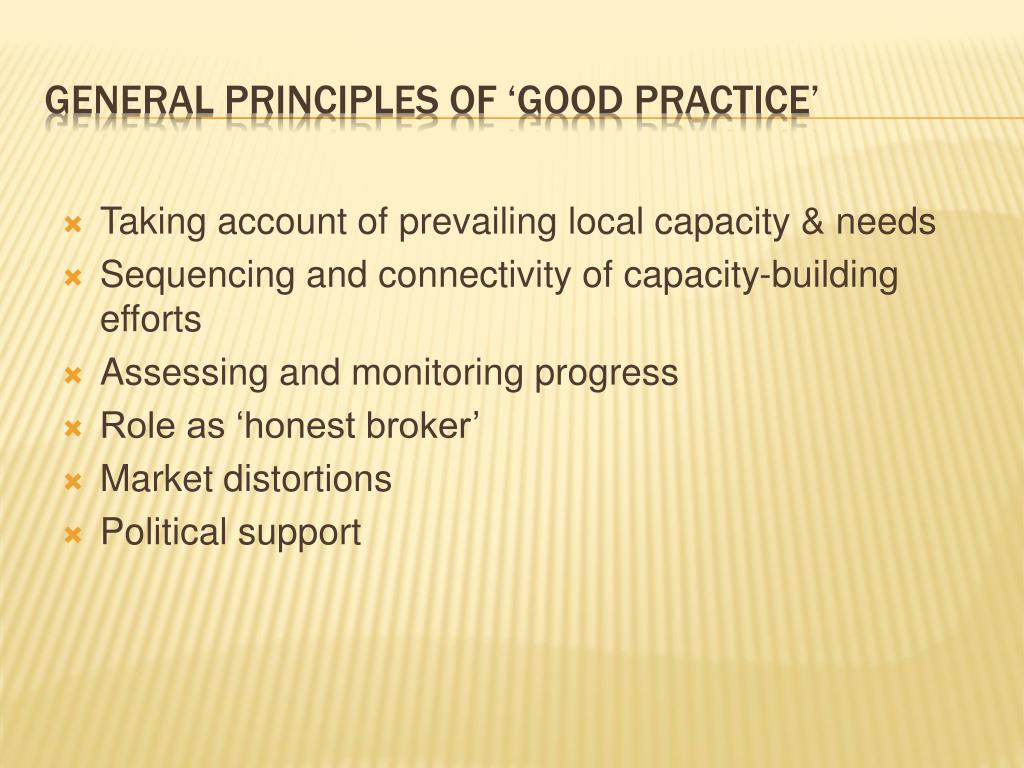 GENERAL PRINCIPLES OF ‘GOOD PRACTICE’

Taking account of prevailing local capacity & needs
Sequencing and connectivity of capacity-building efforts
Assessing and monitoring progress
Role as ‘honest broker’
Market distortions
Political support